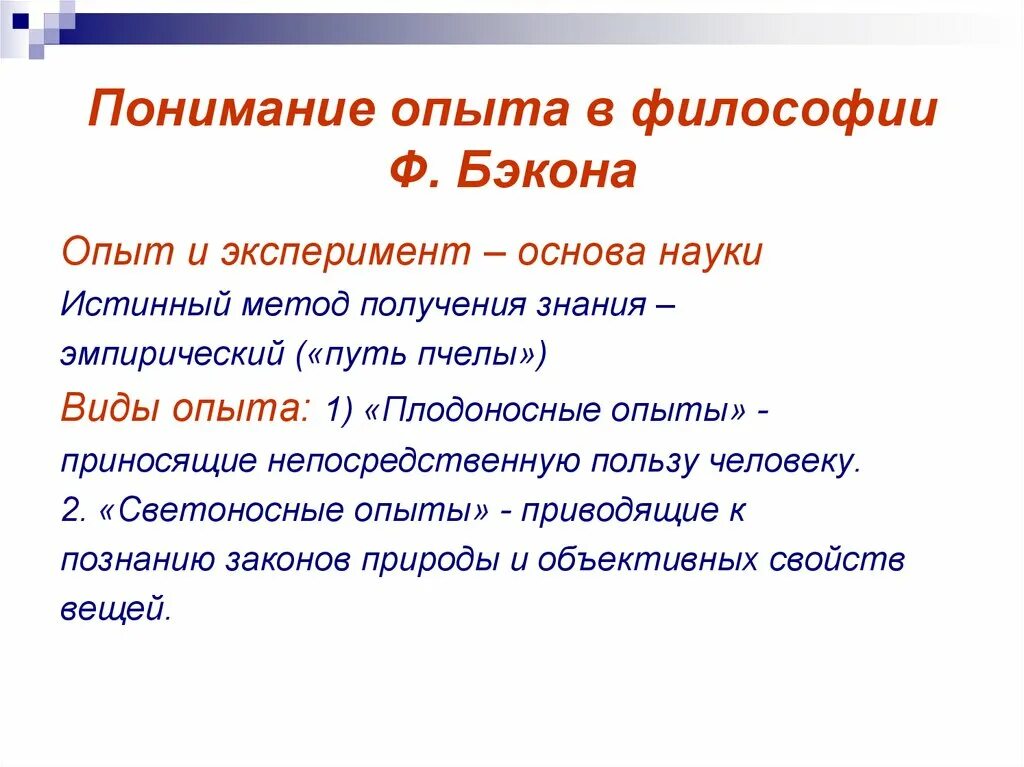 Понимание опыта в философии Ф. Бэкона

Опыт и эксперимент – основа науки

Истинный метод получения знания – эмпирический («путь пчелы»)

Виды опыта: 1) «Плодоносные опыты» - приносящие непосредственную пользу человеку.

2. «Светоносные опыты» - приводящие к познанию законов природы и объективных свойств вещей.